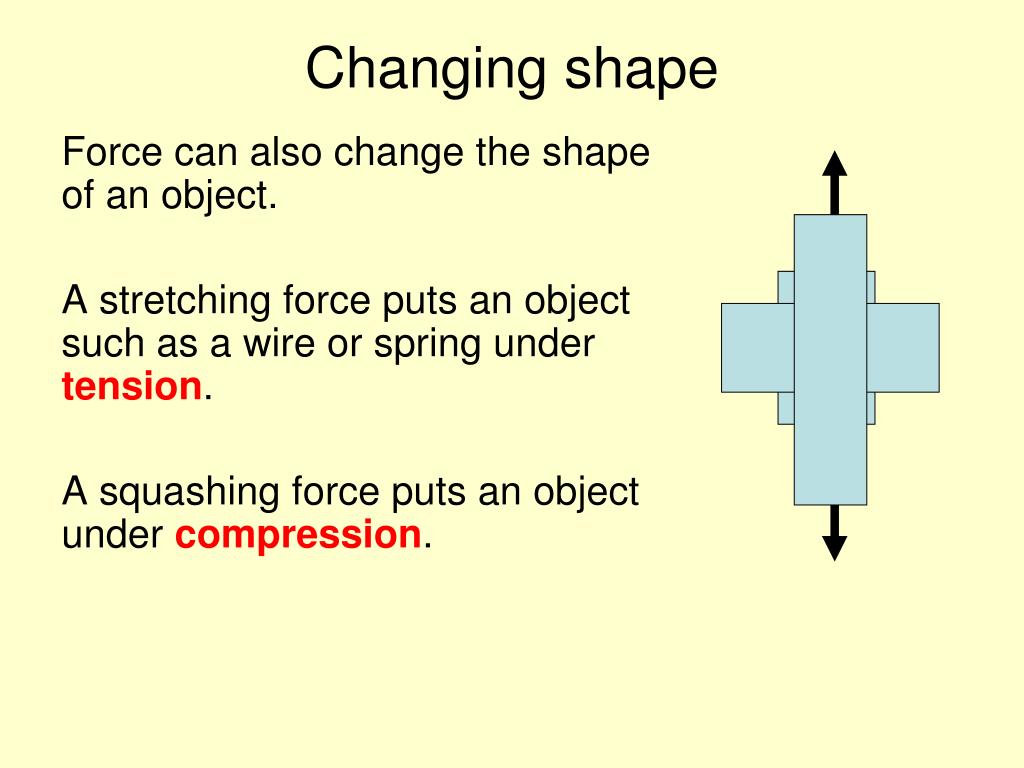 Changing shape

Force can also change the shape of an object.

A stretching force puts an object such as a wire or spring under tension.

A squashing force puts an object under compression.